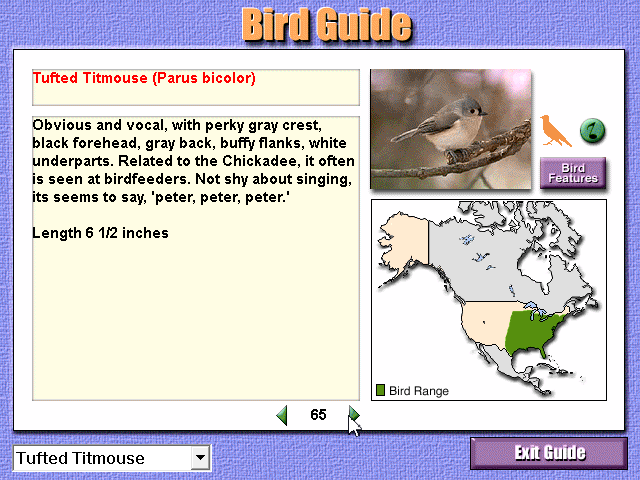 Bird Guide

Tufted Titmouse (Parus bicolor)

Obvious and vocal, with perky gray crest, black forehead, gray back, buffy flanks, white underparts. Related to the Chickadee, it often is seen at birdfeeders. Not shy about singing, its seems to say, 'peter, peter, peter.'

Length 6 1/2 inches

Bird Features

Bird Range

65

Tufted Titmouse

Exit Guide